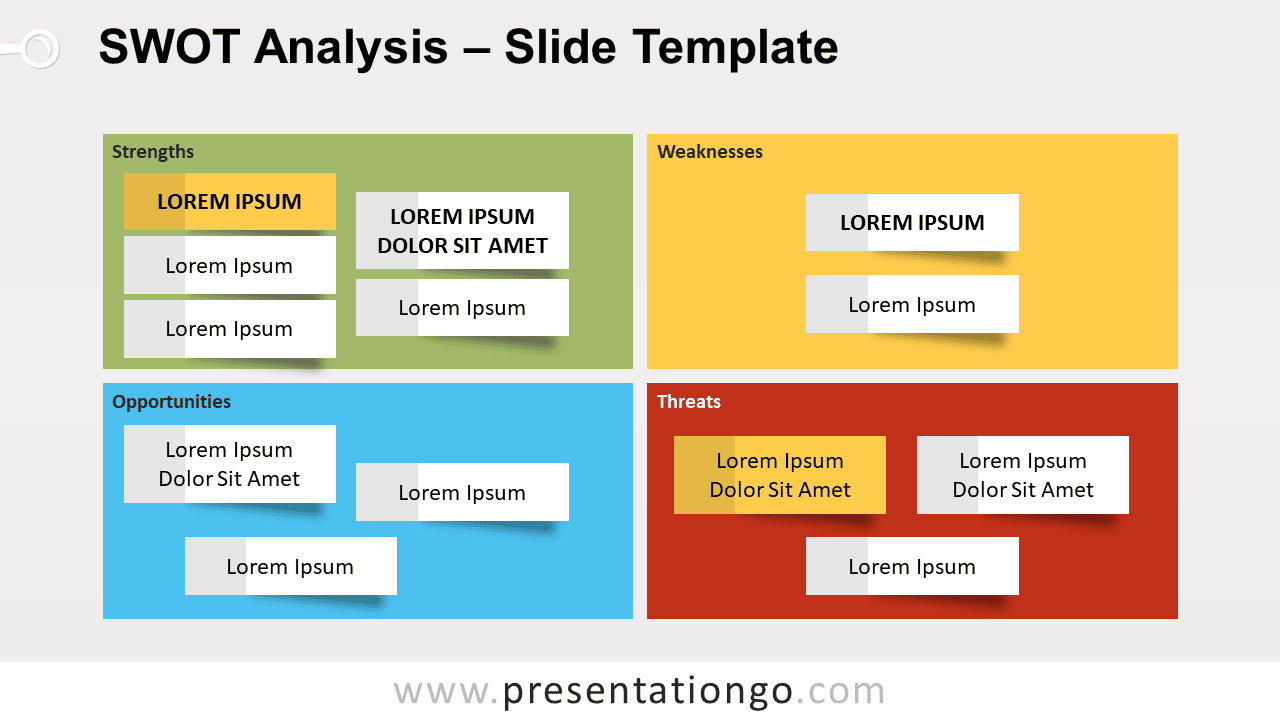 SWOT Analysis – Slide Template

Strengths

LOREM IPSUM

Lorem Ipsum

Lorem Ipsum

LOREM IPSUM DOLOR SIT AMET

Lorem Ipsum

Weaknesses

LOREM IPSUM

Lorem Ipsum

Opportunities

Lorem Ipsum Dolor Sit Amet

Lorem Ipsum

Lorem Ipsum

Threats

Lorem Ipsum Dolor Sit Amet

Lorem Ipsum Dolor Sit Amet

Lorem Ipsum

www.presentationgo.com